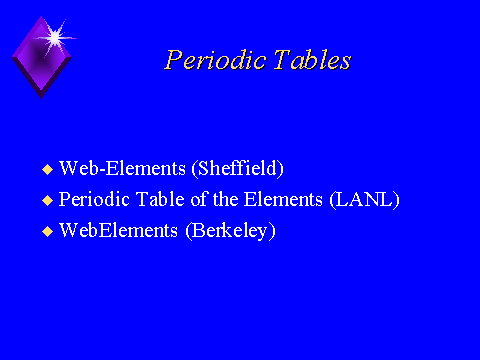 Periodic Tables

◆ Web-Elements (Sheffield)
◆ Periodic Table of the Elements (LANL)
◆ WebElements (Berkeley)